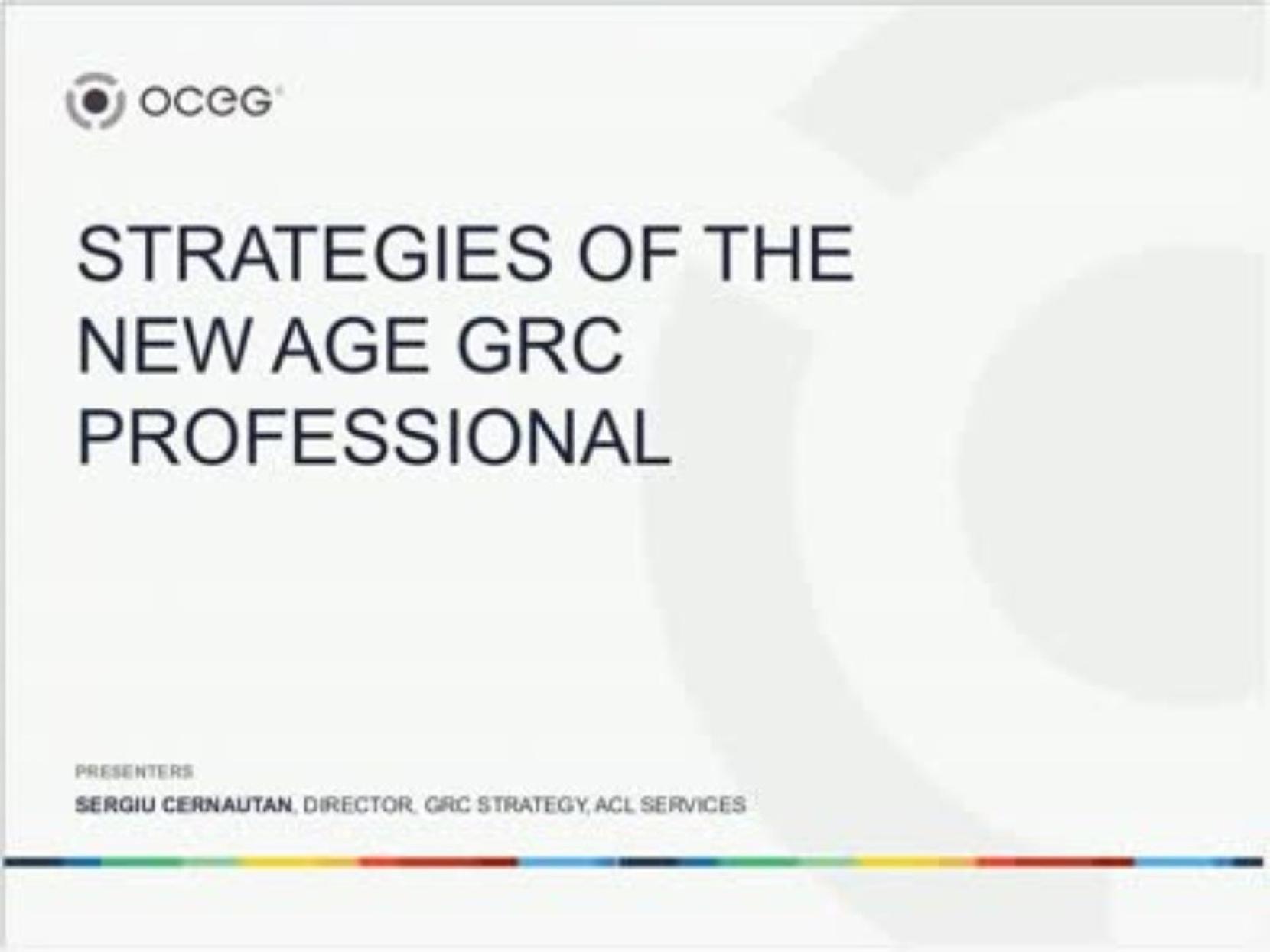 OCEG

STRATEGIES OF THE NEW AGE GRC PROFESSIONAL

PRESENTERS

SERGIU CERNAUTAN, DIRECTOR, GRC STRATEGY, ACL SERVICES